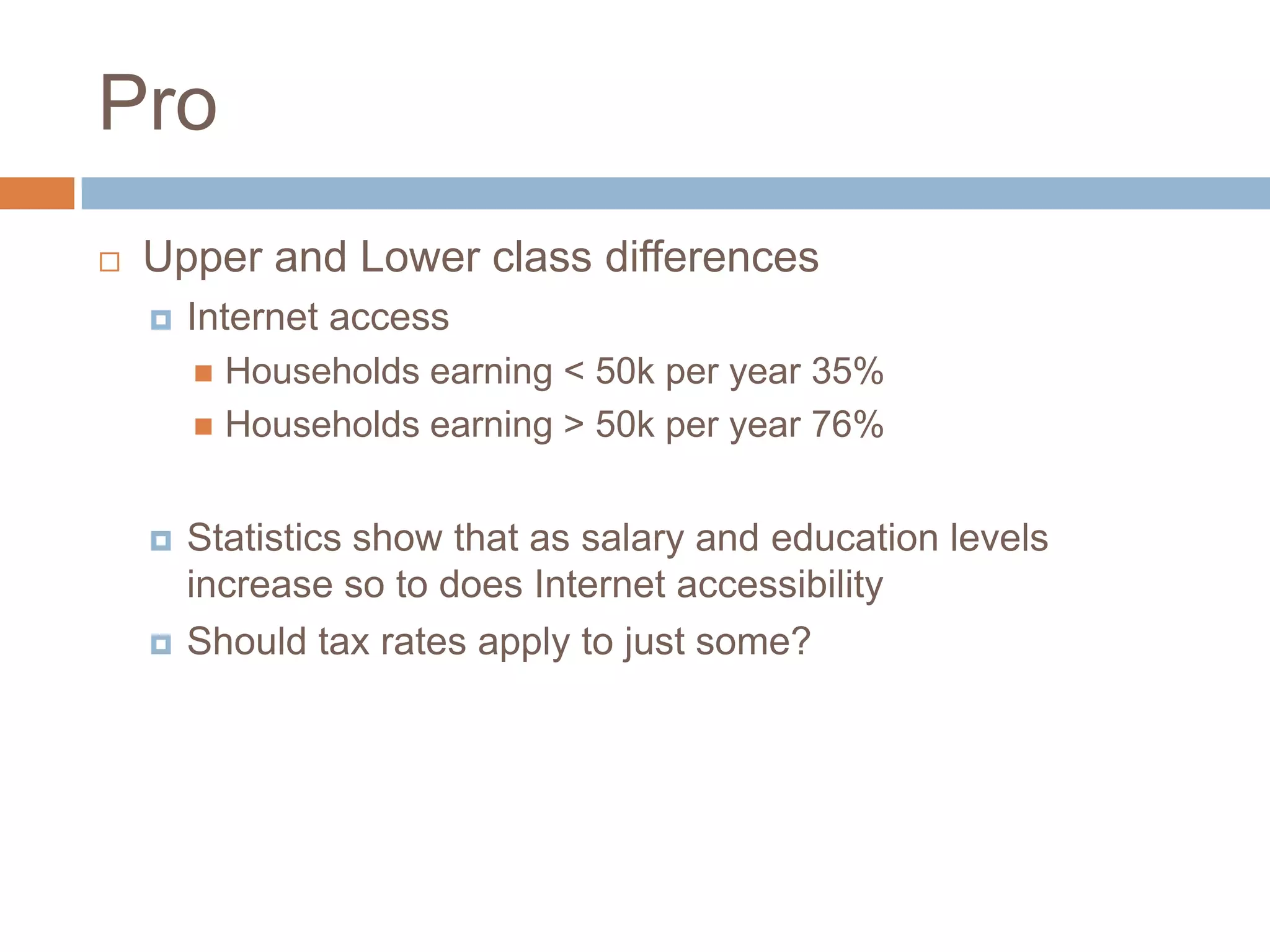 Pro

Upper and Lower class differences

Internet access

Households earning < 50k per year 35%

Households earning > 50k per year 76%

Statistics show that as salary and education levels increase so to does Internet accessibility

Should tax rates apply to just some?